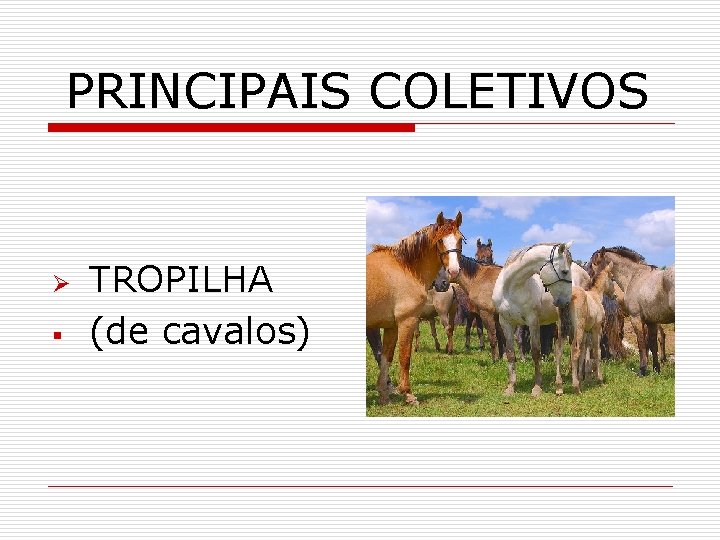 PRINCIPAIS COLETIVOS

TROPILHA
(de cavalos)